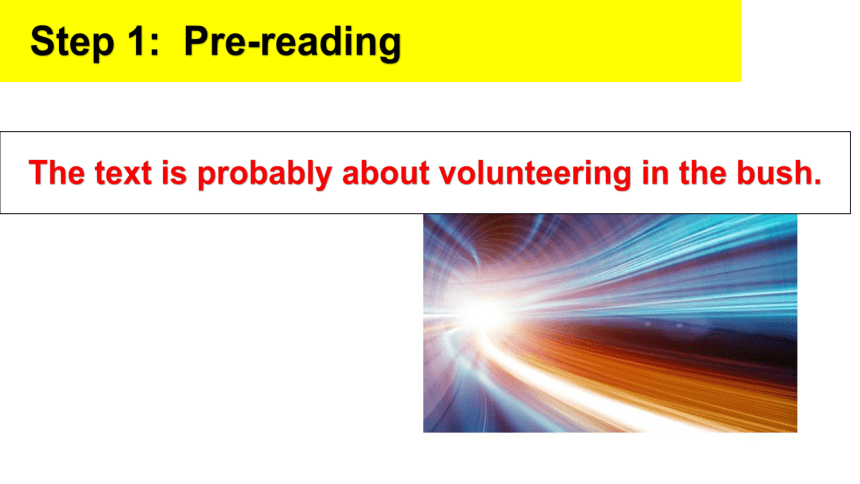 Step 1: Pre-reading

The text is probably about volunteering in the bush.